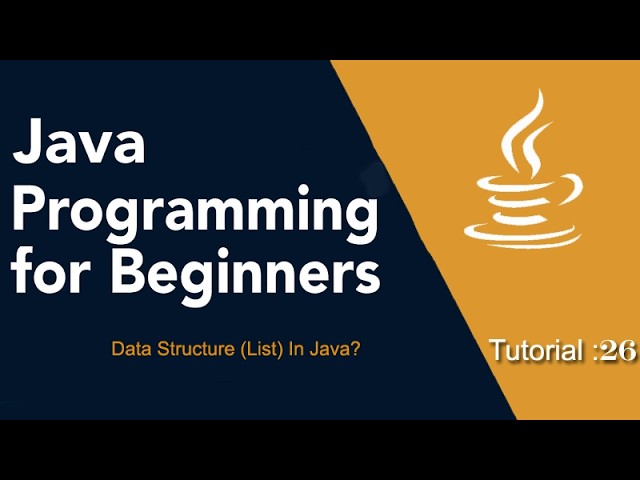 Java Programming for Beginners

Data Structure (List) In Java?

Tutorial :26